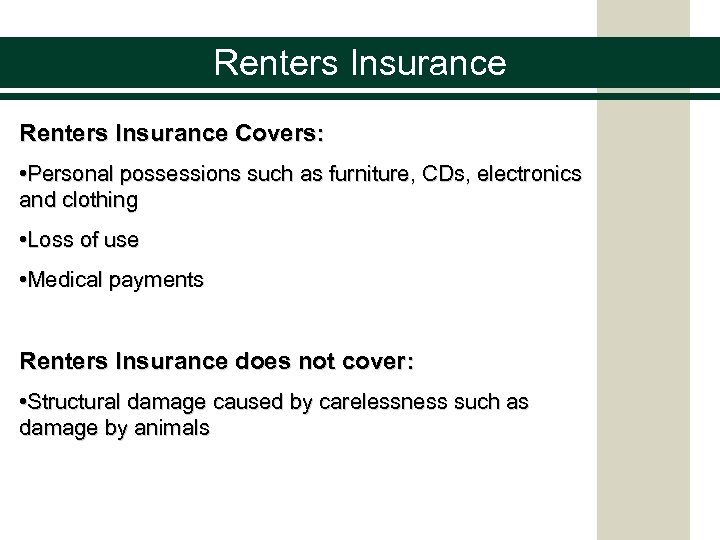 Renters Insurance

Renters Insurance Covers:

•Personal possessions such as furniture, CDs, electronics and clothing

•Loss of use

•Medical payments

Renters Insurance does not cover:

•Structural damage caused by carelessness such as damage by animals